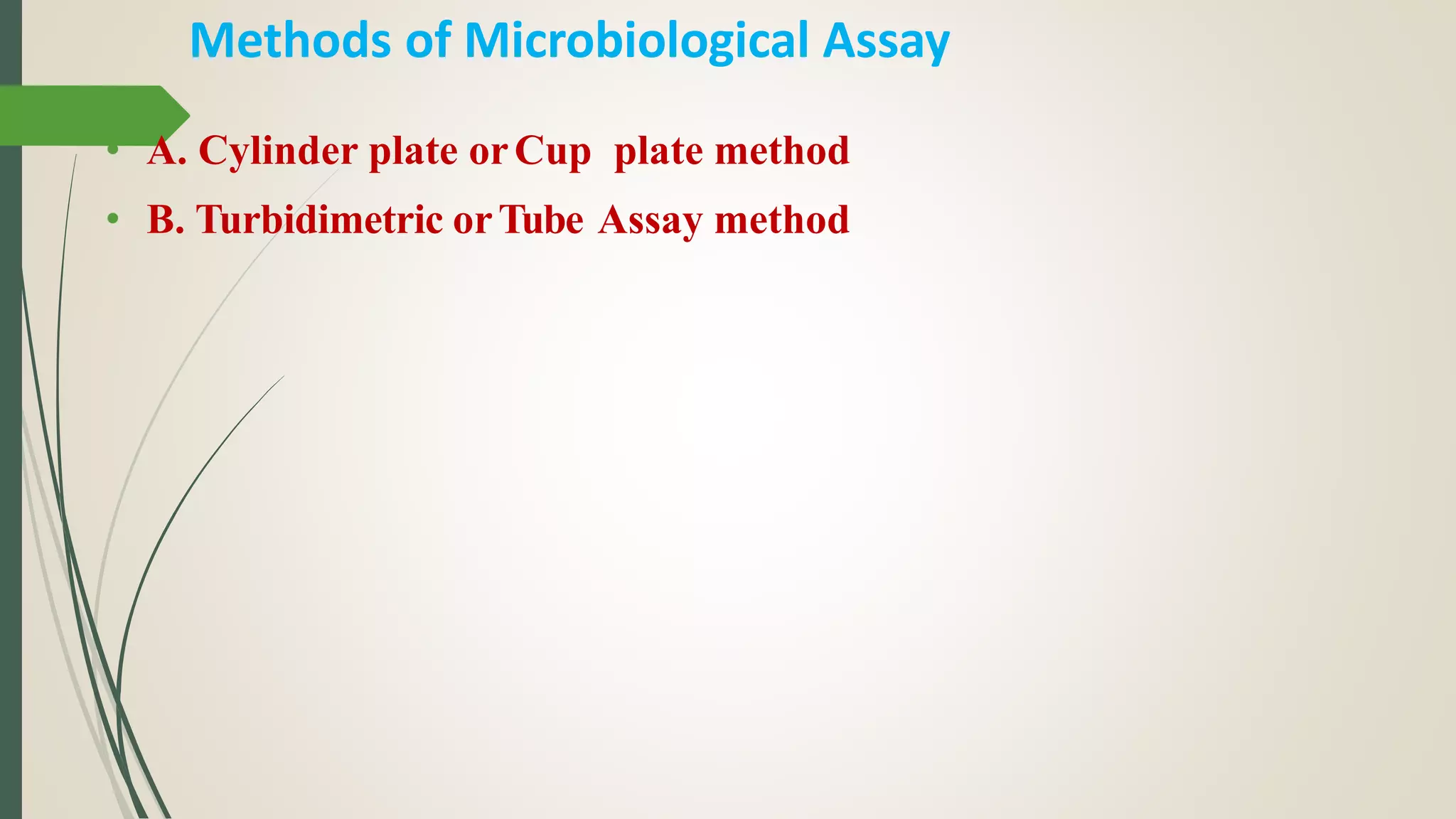 Methods of Microbiological Assay

• A. Cylinder plate or Cup plate method
• B. Turbidimetric or Tube Assay method